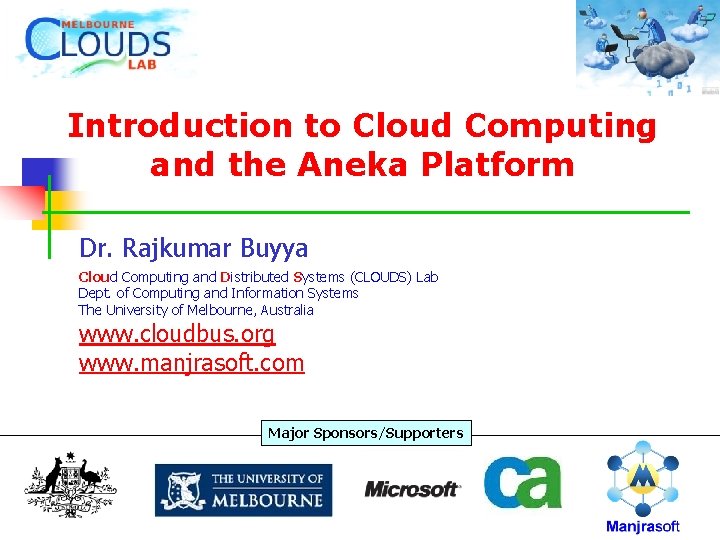 MELBOURNE CLOUDS LAB

Introduction to Cloud Computing and the Aneka Platform

Dr. Rajkumar Buyya

Cloud Computing and Distributed Systems (CLOUDS) Lab
Dept. of Computing and Information Systems
The University of Melbourne, Australia

www.cloudbus.org
www.manjrasoft.com

Major Sponsors/Supporters

THE UNIVERSITY OF MELBOURNE

Microsoft

ca

Manjrasoft